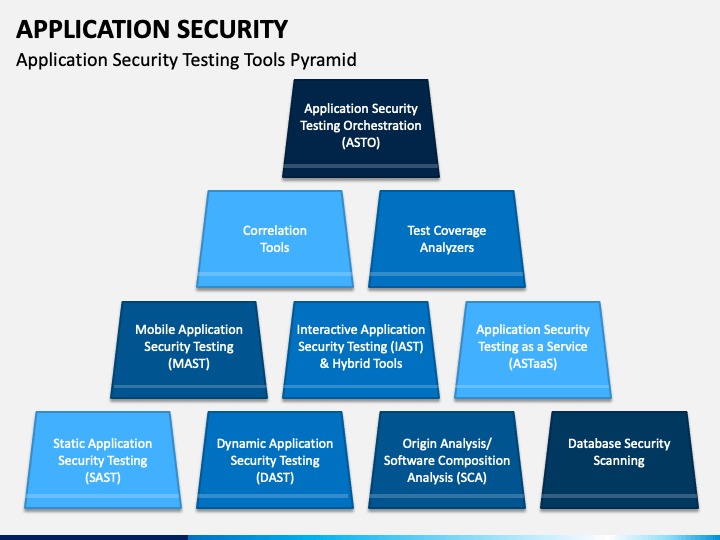 APPLICATION SECURITY

Application Security Testing Tools Pyramid

Application Security Testing Orchestration (ASTO)

Correlation Tools

Test Coverage Analyzers

Mobile Application Security Testing (MAST)

Interactive Application Security Testing (IAST) & Hybrid Tools

Application Security Testing as a Service (ASTaaS)

Static Application Security Testing (SAST)

Dynamic Application Security Testing (DAST)

Origin Analysis/ Software Composition Analysis (SCA)

Database Security Scanning